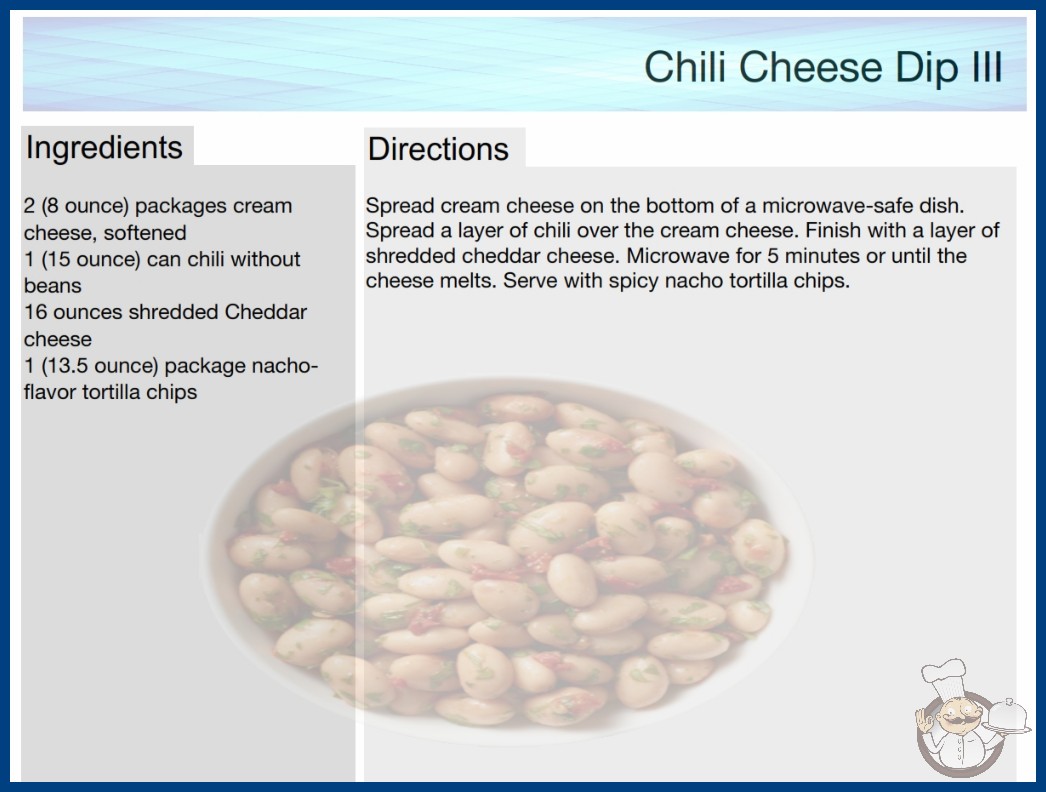 Chili Cheese Dip III

Ingredients

2 (8 ounce) packages cream cheese, softened
1 (15 ounce) can chili without beans
16 ounces shredded Cheddar cheese
1 (13.5 ounce) package nacho-flavor tortilla chips

Directions

Spread cream cheese on the bottom of a microwave-safe dish. Spread a layer of chili over the cream cheese. Finish with a layer of shredded cheddar cheese. Microwave for 5 minutes or until the cheese melts. Serve with spicy nacho tortilla chips.